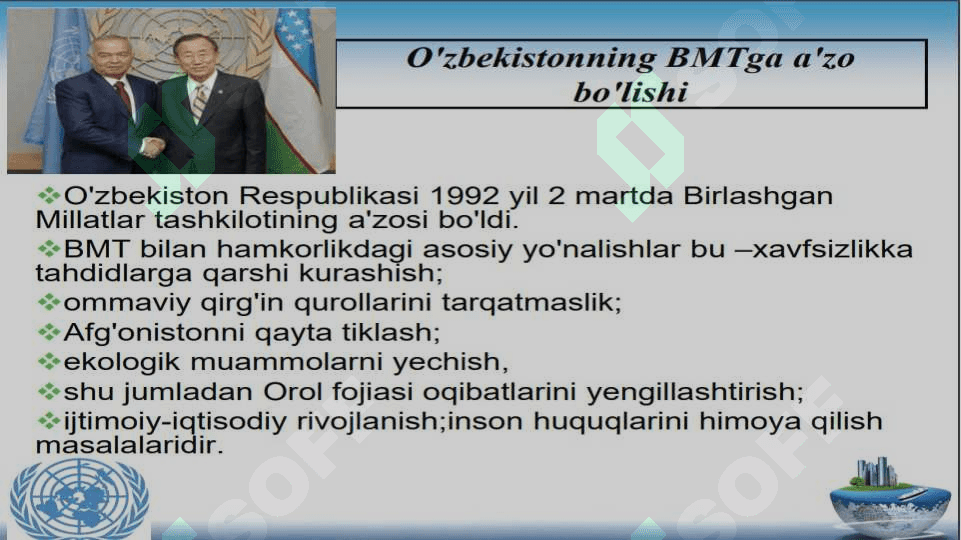 O'zbekistonning BMTga a'zo bo'lishi

❖O'zbekiston Respublikasi 1992 yil 2 martda Birlashgan Millatlar tashkilotining a'zosi bo'ldi.
❖BMT bilan hamkorlikdagi asosiy yo'nalishlar bu –xavfsizlikka tahdidlarga qarshi kurashish;
❖ommaviy qirg'in qurollarini tarqatmaslik;
❖Afg'onistonni qayta tiklash;
❖ekologik muammolarni yechish,
❖shu jumladan Orol fojiasi oqibatlarini yengillashtirish;
❖ijtimoiy-iqtisodiy rivojlanish;inson huquqlarini himoya qilish masalalaridir.